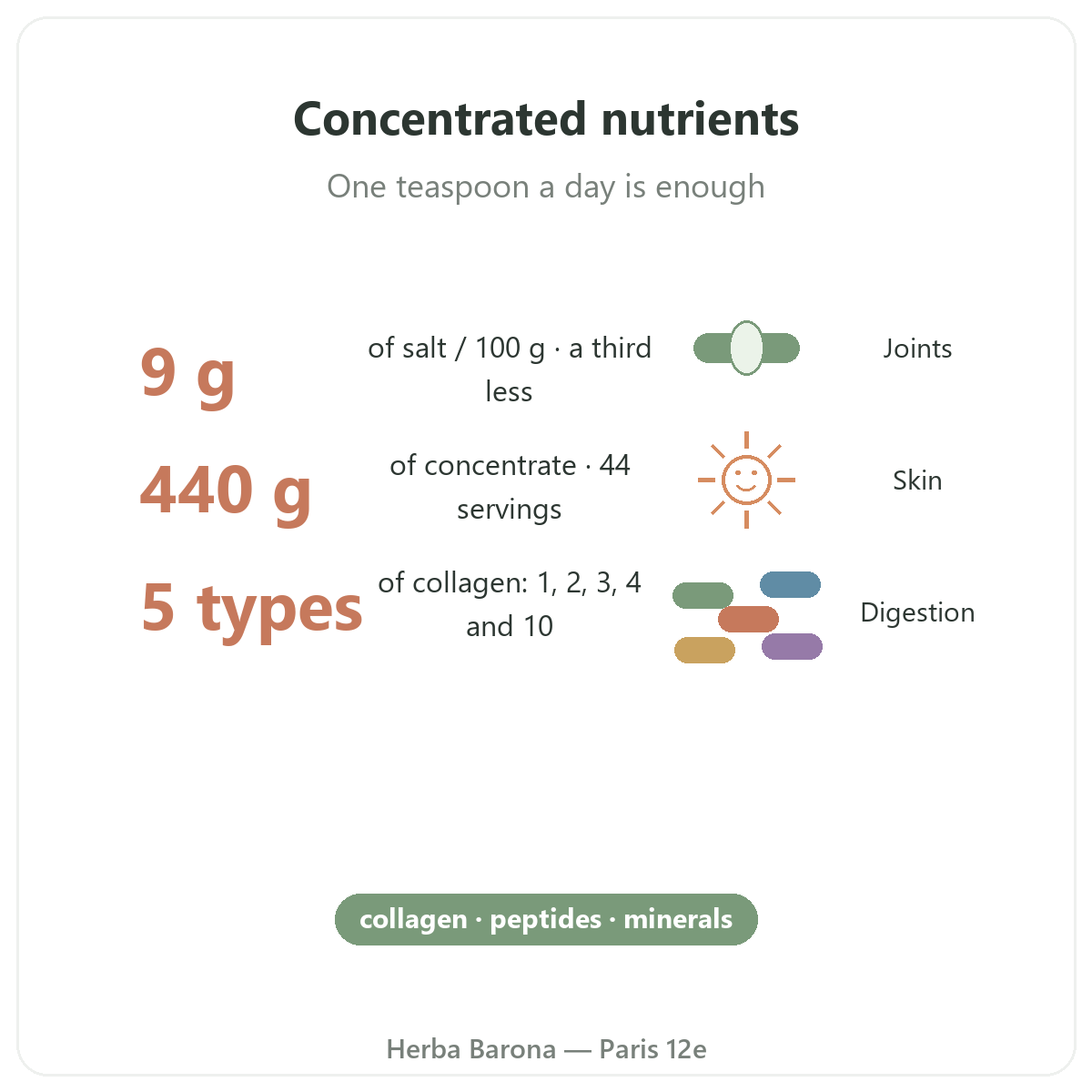 Concentrated nutrients

One teaspoon a day is enough

9 g

of salt / 100 g · a third less

Joints

440 g

of concentrate · 44 servings

Skin

5 types

of collagen: 1, 2, 3, 4 and 10

Digestion

collagen · peptides · minerals

Herba Barona — Paris 12e